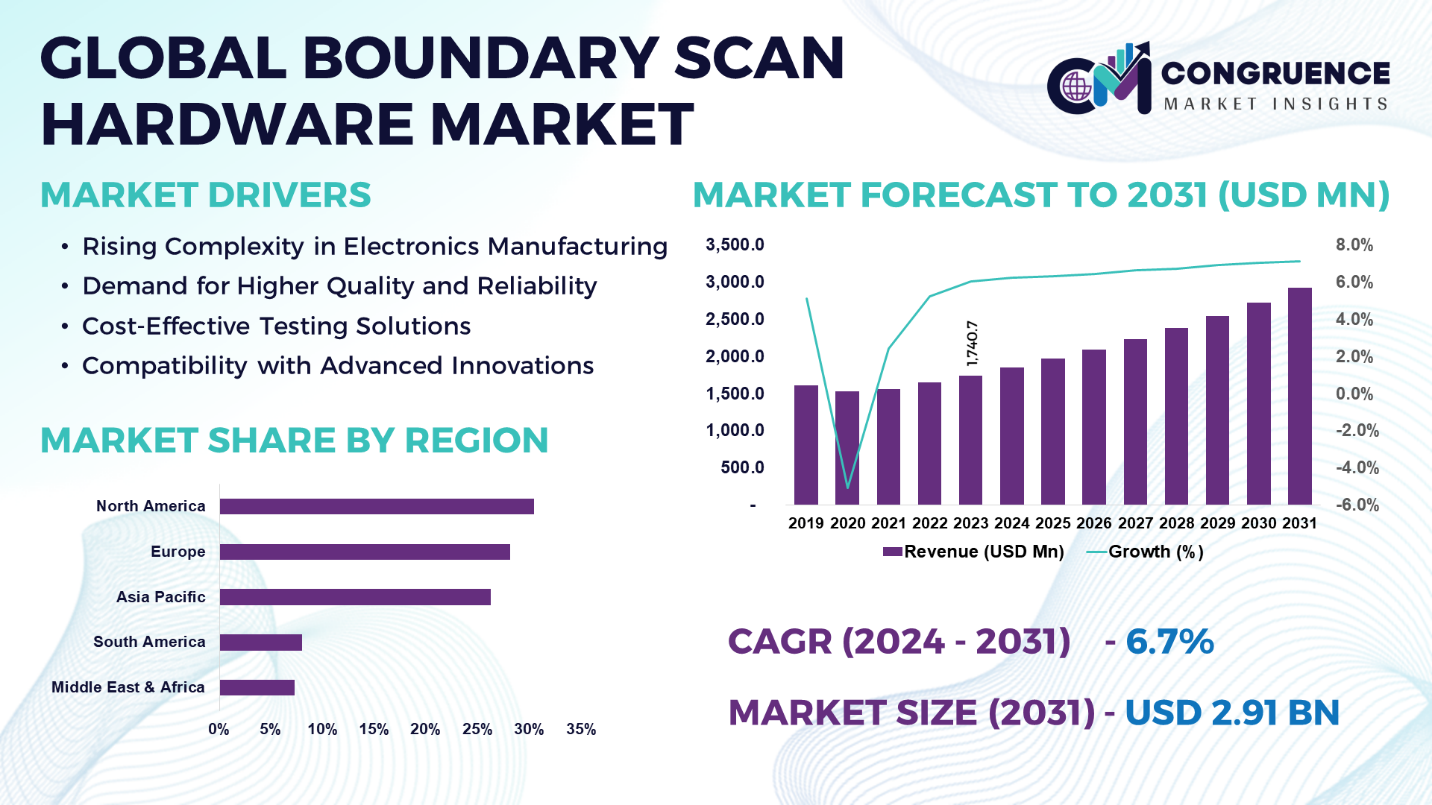 GLOBAL BOUNDARY SCAN HARDWARE MARKET

CM CONGRUENCE MARKET INSIGHTS

MARKET DRIVERS

• Rising Complexity in Electronics Manufacturing
• Demand for Higher Quality and Reliability
• Cost-Effective Testing Solutions
• Compatibility with Advanced Innovations

MARKET SHARE BY REGION

North America
Europe
Asia Pacific
South America
Middle East & Africa

0% 5% 10% 15% 20% 25% 30% 35%

MARKET FORECAST TO 2031 (USD MN)

3,500.0
3,000.0
2,500.0
2,000.0
1,500.0
1,000.0
500.0
-

8.0%
6.0%
4.0%
2.0%
0.0%
-2.0%
-4.0%
-6.0%

1,740.7

2019 2020 2021 2022 2023 2024 2025 2026 2027 2028 2029 2030 2031

Revenue (USD Mn) Growth (%)

CAGR (2024 - 2031) - 6.7%

MARKET SIZE (2031) - USD 2.91 BN